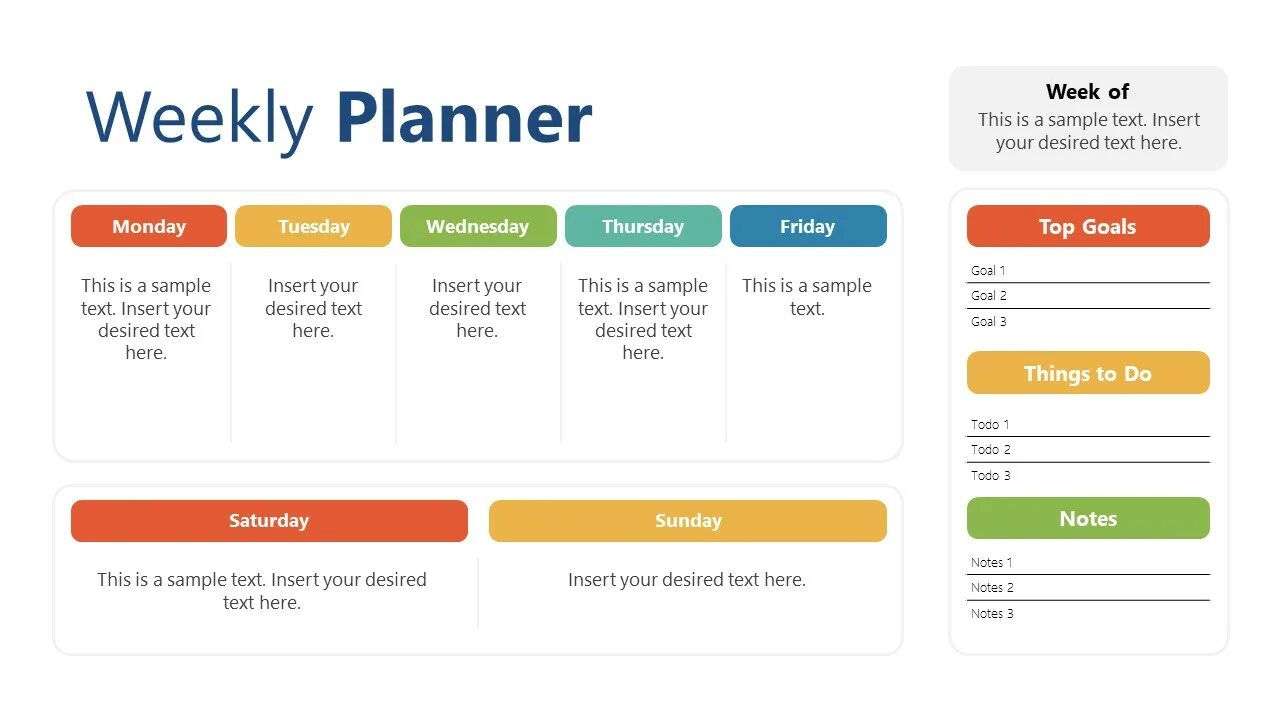 Weekly Planner

Week of
This is a sample text. Insert your desired text here.

| Monday | Tuesday | Wednesday | Thursday | Friday |
|---|---|---|---|---|
| This is a sample text. Insert your desired text here. | Insert your desired text here. | Insert your desired text here. | This is a sample text. Insert your desired text here. | This is a sample text. |

| Saturday | Sunday |
|---|---|
| This is a sample text. Insert your desired text here. | Insert your desired text here. |

Top Goals
Goal 1
Goal 2
Goal 3

Things to Do
Todo 1
Todo 2
Todo 3

Notes
Notes 1
Notes 2
Notes 3